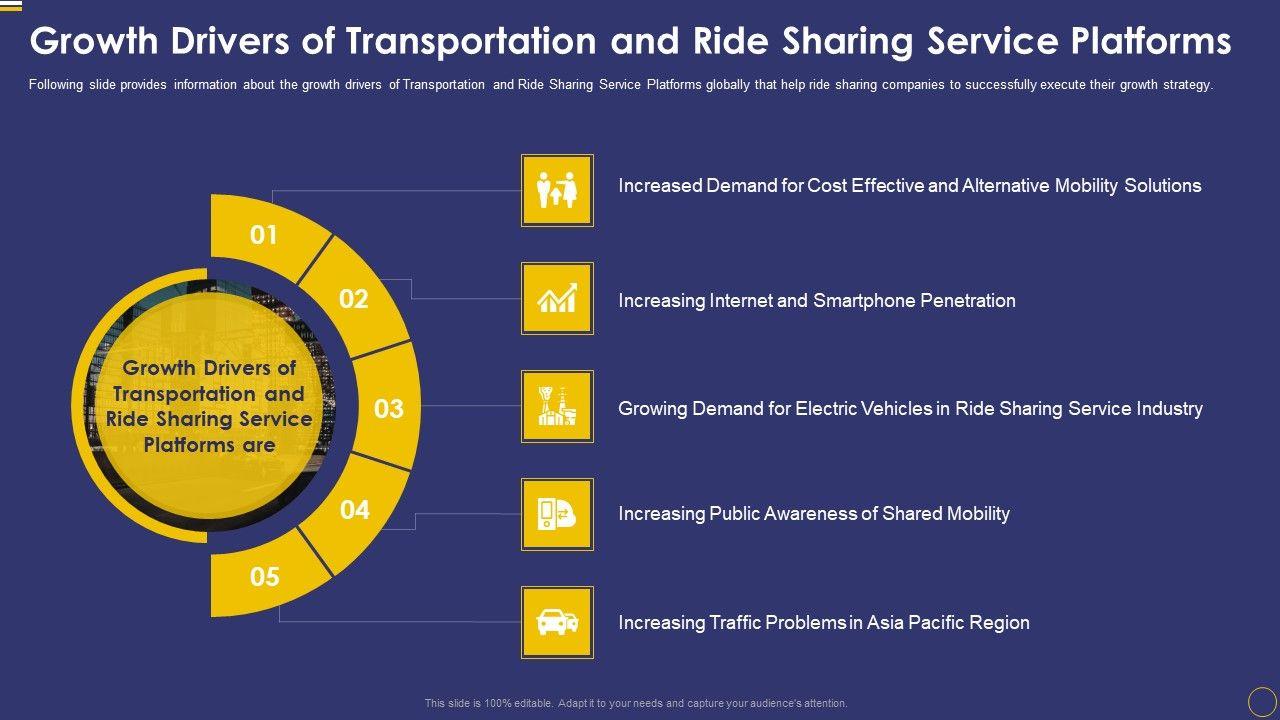 Growth Drivers of Transportation and Ride Sharing Service Platforms

Following slide provides information about the growth drivers of Transportation and Ride Sharing Service Platforms globally that help ride sharing companies to successfully execute their growth strategy.

Growth Drivers of Transportation and Ride Sharing Service Platforms are

01

02

03

04

05

Increased Demand for Cost Effective and Alternative Mobility Solutions

Increasing Internet and Smartphone Penetration

Growing Demand for Electric Vehicles in Ride Sharing Service Industry

Increasing Public Awareness of Shared Mobility

Increasing Traffic Problems in Asia Pacific Region

This slide is 100% editable. Adapt it to your needs and capture your audience's attention.